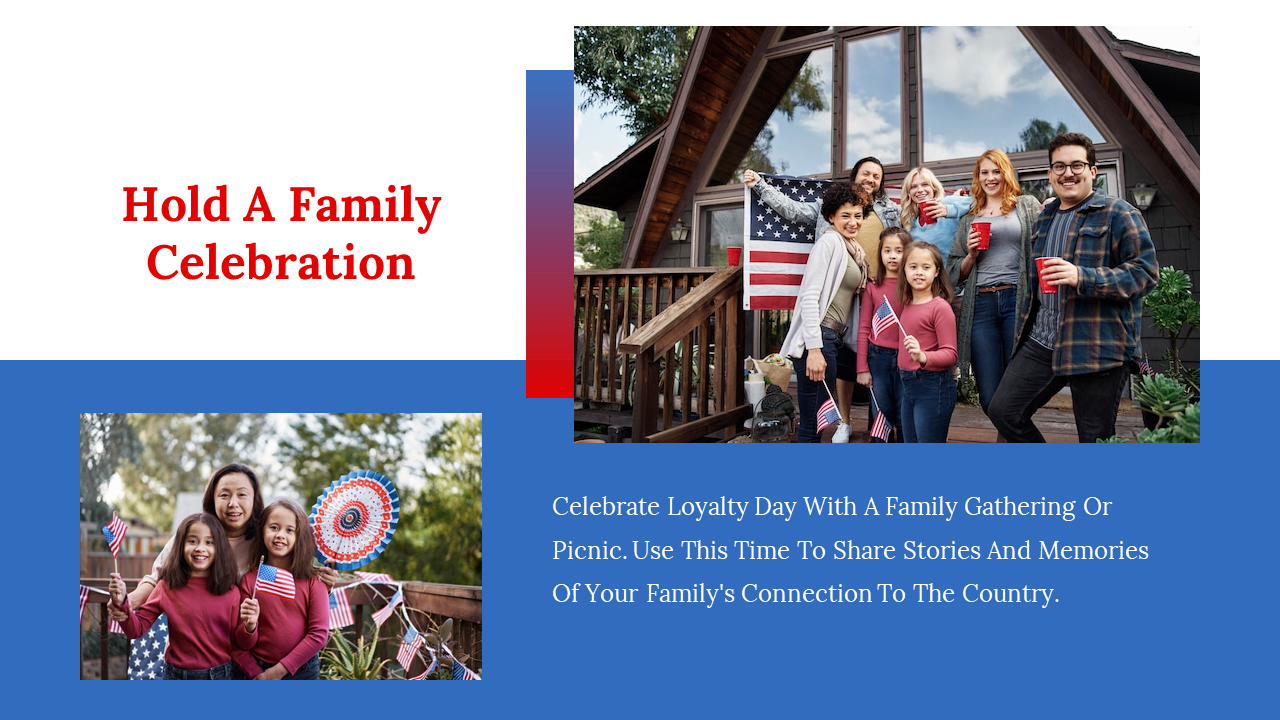 Hold A Family Celebration

Celebrate Loyalty Day With A Family Gathering Or Picnic. Use This Time To Share Stories And Memories Of Your Family's Connection To The Country.